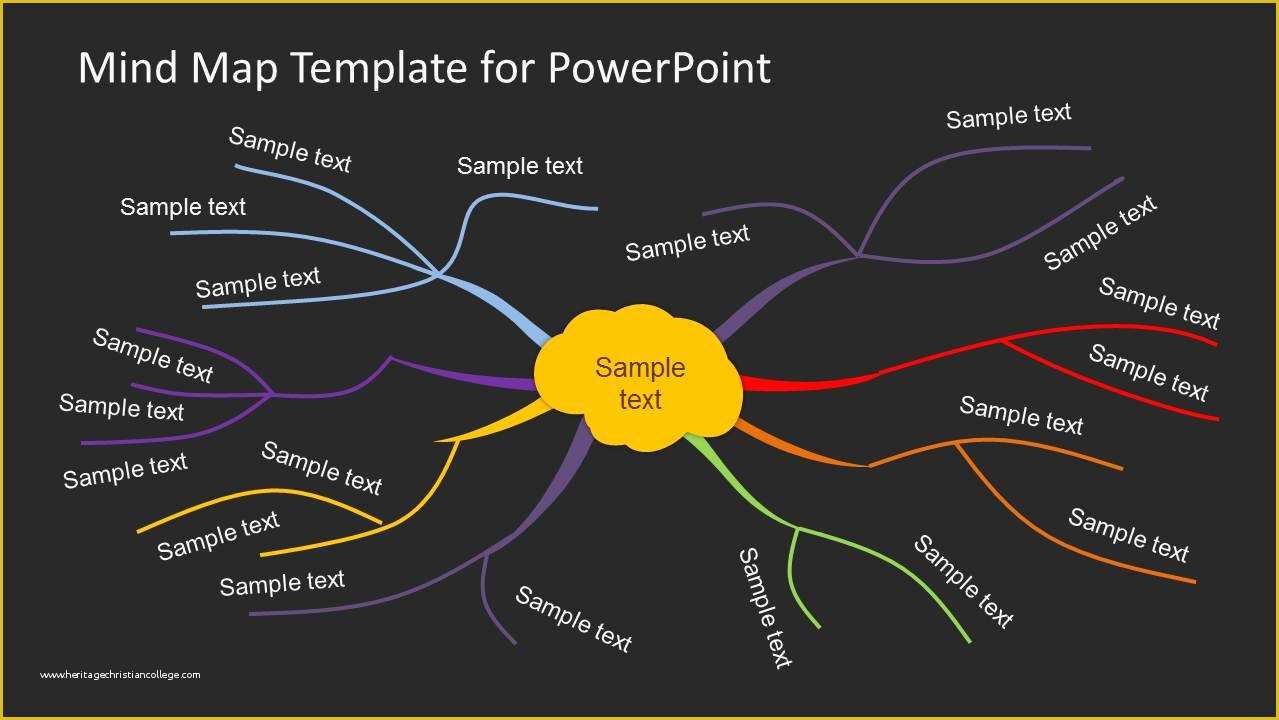 Mind Map Template for PowerPoint

Sample text

Sample text

Sample text

Sample text

Sample text

Sample text

Sample text

Sample text

Sample text

Sample text

Sample text

Sample text

Sample text

Sample text

Sample text

Sample text

Sample text

Sample text

Sample text

Sample text

Sample text

Sample text

www.heritagechristiancollege.com